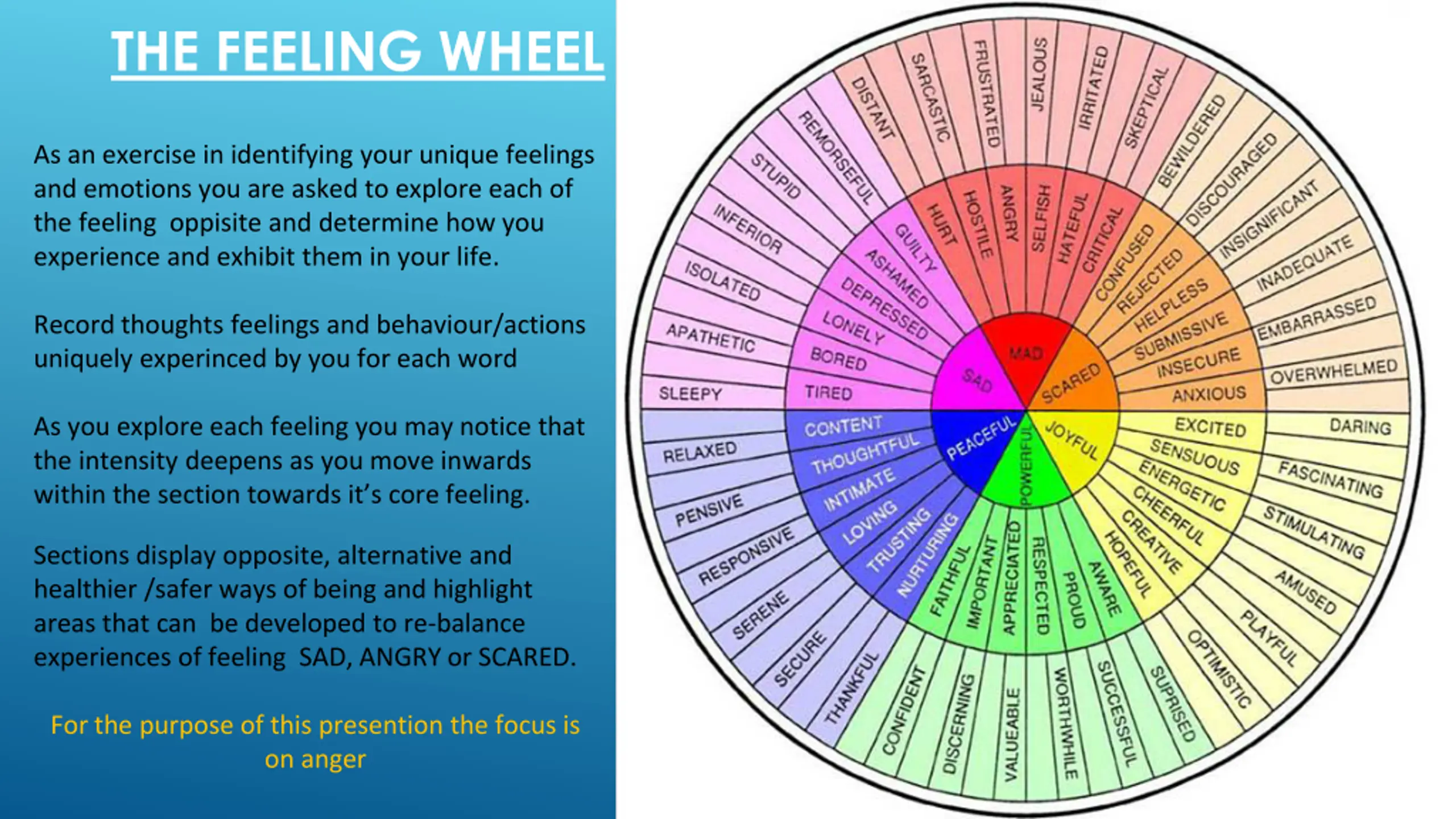 THE FEELING WHEEL

As an exercise in identifying your unique feelings and emotions you are asked to explore each of the feeling oppisite and determine how you experience and exhibit them in your life.

Record thoughts feelings and behaviour/actions uniquely experinced by you for each word

As you explore each feeling you may notice that the intensity deepens as you move inwards within the section towards it's core feeling.

Sections display opposite, alternative and healthier /safer ways of being and highlight areas that can be developed to re-balance experiences of feeling SAD, ANGRY or SCARED.

For the purpose of this presention the focus is on anger

MAD
SCARED
JOYFUL
POWERFUL
PEACEFUL
SAD

HURT
HOSTILE
ANGRY
SELFISH
HATEFUL
CRITICAL
CONFUSED
REJECTED
HELPLESS
SUBMISSIVE
INSECURE
ANXIOUS
EXCITED
SENSUOUS
ENERGETIC
CHEERFUL
CREATIVE
HOPEFUL
AWARE
PROUD
RESPECTED
APPRECIATED
IMPORTANT
FAITHFUL
NURTURING
TRUSTING
LOVING
INTIMATE
THOUGHTFUL
CONTENT
TIRED
BORED
LONELY
DEPRESSED
ASHAMED
GUILTY

DISTANT
SARCASTIC
FRUSTRATED
JEALOUS
IRRITATED
SKEPTICAL
BEWILDERED
DISCOURAGED
INSIGNIFICANT
INADEQUATE
EMBARRASSED
OVERWHELMED
DARING
FASCINATING
STIMULATING
AMUSED
PLAYFUL
OPTIMISTIC
SUPRISED
SUCCESSFUL
WORTHWHILE
VALUEABLE
DISCERNING
CONFIDENT
THANKFUL
SECURE
SERENE
RESPONSIVE
PENSIVE
RELAXED
SLEEPY
APATHETIC
ISOLATED
INFERIOR
STUPID
REMORSEFUL